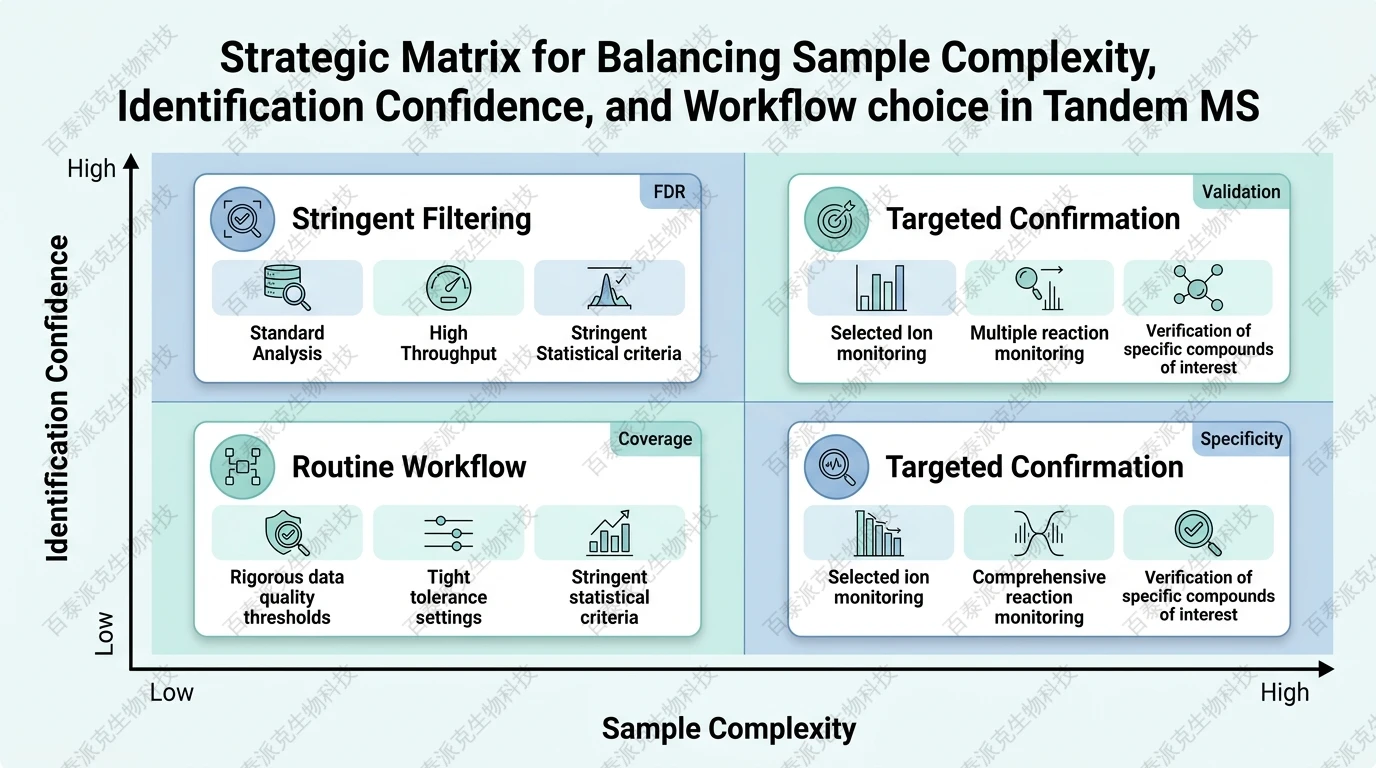 Strategic Matrix for Balancing Sample Complexity, Identification Confidence, and Workflow choice in Tandem MS

High
Identification Confidence
Low

FDR
Stringent Filtering
Standard Analysis
High Throughput
Stringent Statistical criteria

Validation
Targeted Confirmation
Selected Ion monitoring
Multiple reaction monitoring
Verification of specific compounds of interest

Coverage
Routine Workflow
Rigorous data quality thresholds
Tight tolerance settings
Stringent statistical criteria

Specificity
Targeted Confirmation
Selected ion monitoring
Comprehensive reaction monitoring
Verification of specific compounds of interest

Low
High
Sample Complexity

百泰派克生物科技